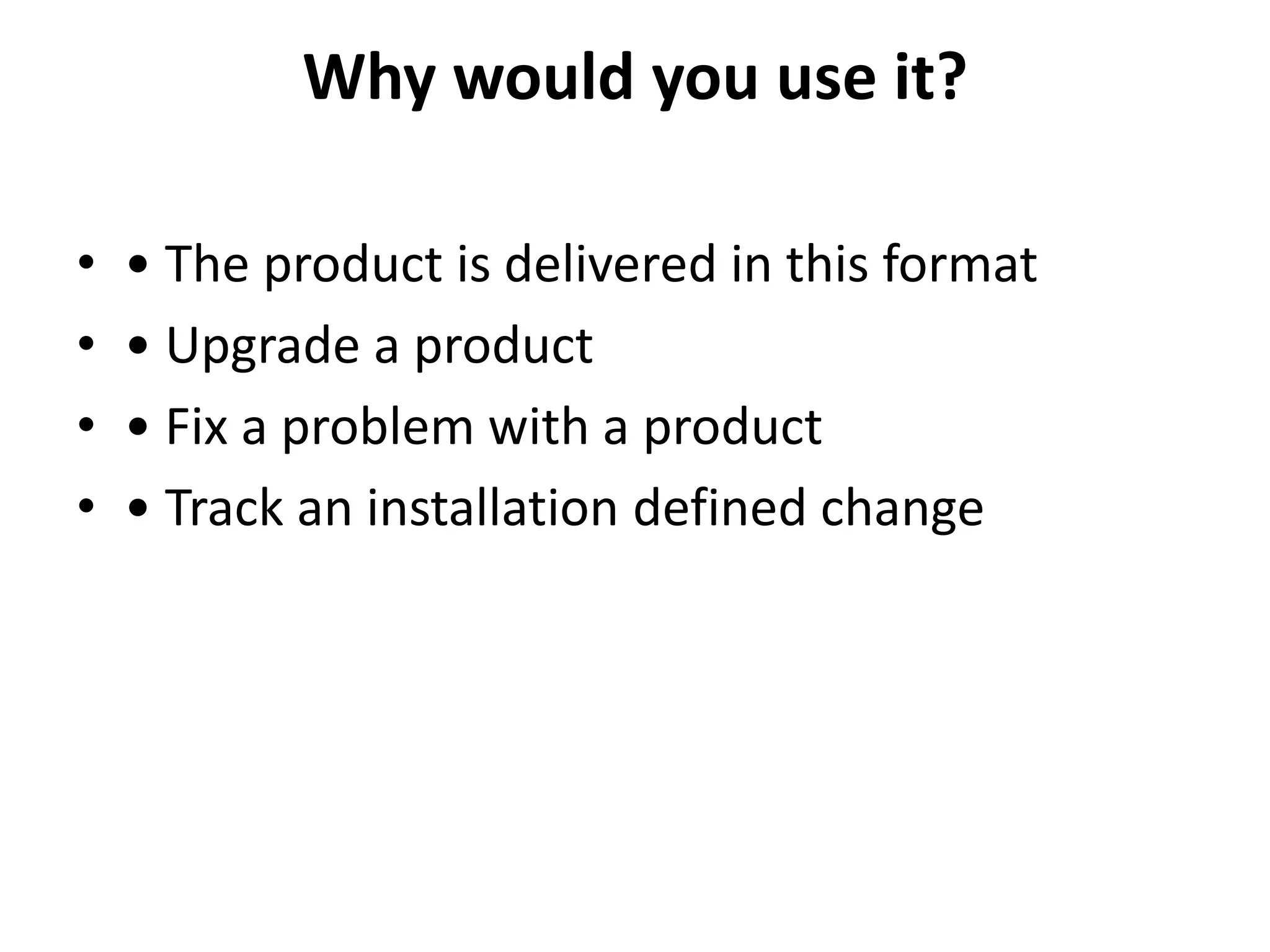 Why would you use it?

• • The product is delivered in this format
• • Upgrade a product
• • Fix a problem with a product
• • Track an installation defined change